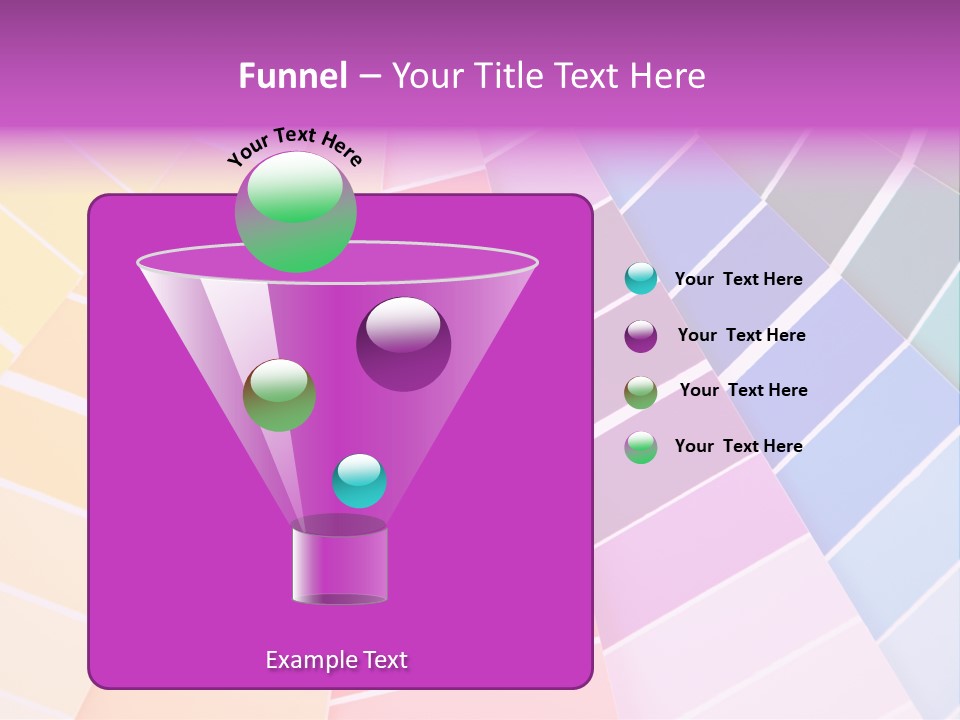 Funnel – Your Title Text Here

Your Text Here

Your Text Here

Your Text Here

Your Text Here

Your Text Here

Example Text